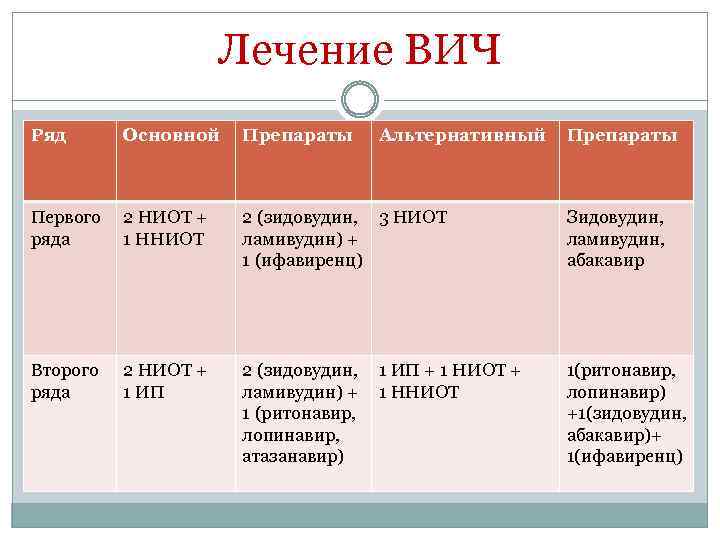 Лечение ВИЧ

| Ряд | Основной | Препараты | Альтернативный | Препараты |
|---|---|---|---|---|
| Первого ряда | 2 НИОТ + 1 ННИОТ | 2 (зидовудин, ламивудин) + 1 (ифавиренц) | 3 НИОТ | Зидовудин, ламивудин, абакавир |
| Второго ряда | 2 НИОТ + 1 ИП | 2 (зидовудин, ламивудин) + 1 (ритонавир, лопинавир, атазанавир) | 1 ИП + 1 НИОТ + 1 ННИОТ | 1(ритонавир, лопинавир) +1(зидовудин, абакавир)+ 1(ифавиренц) |